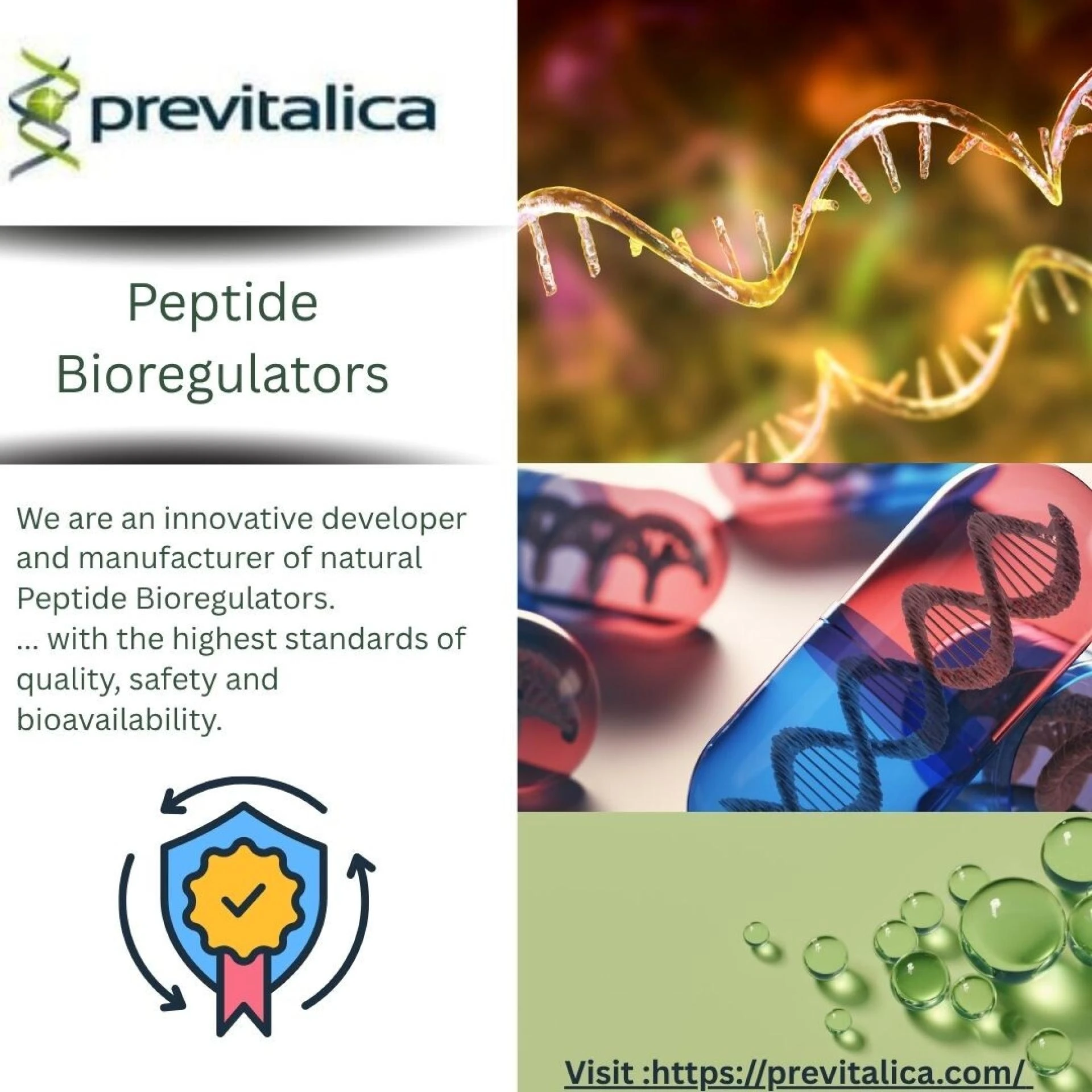 previtalica

Peptide Bioregulators

We are an innovative developer and manufacturer of natural Peptide Bioregulators.
... with the highest standards of quality, safety and bioavailability.

Visit :https://previtalica.com/